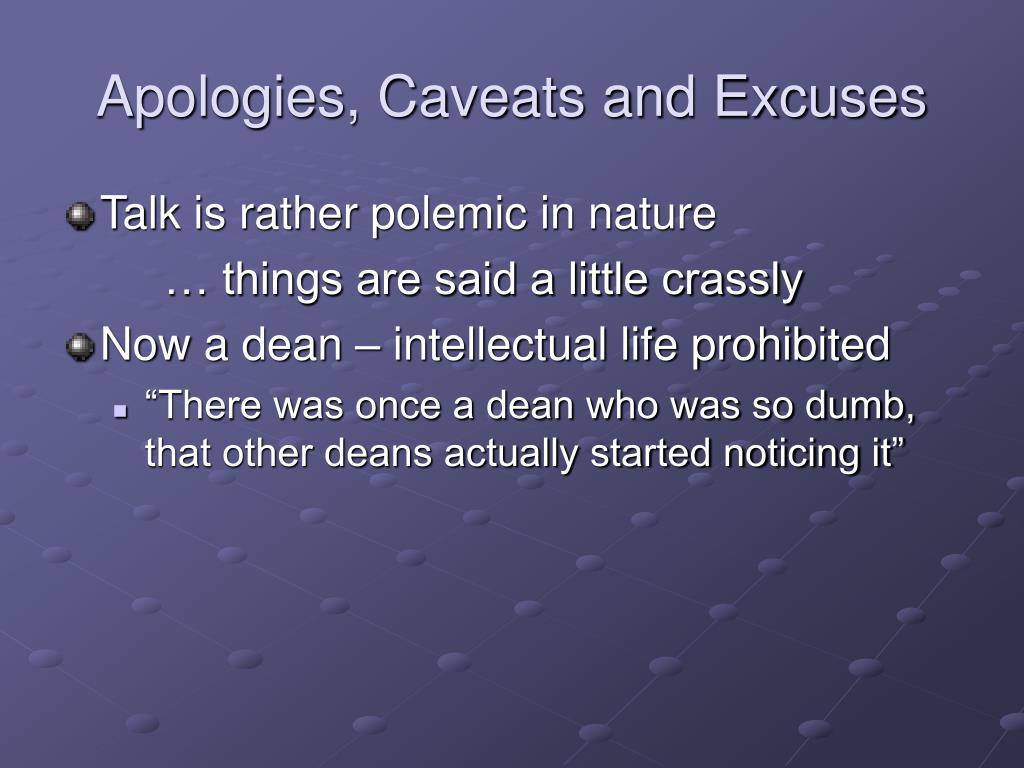 Apologies, Caveats and Excuses

Talk is rather polemic in nature

… things are said a little crassly

Now a dean – intellectual life prohibited

“There was once a dean who was so dumb, that other deans actually started noticing it”